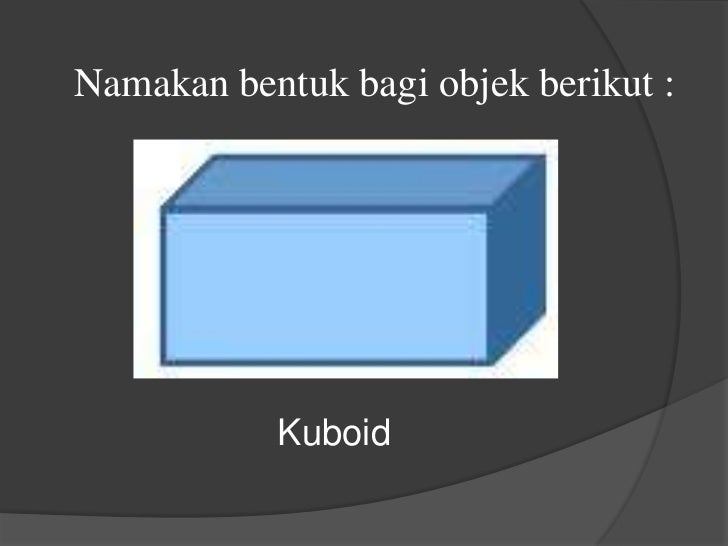 Namakan bentuk bagi objek berikut :

Kuboid